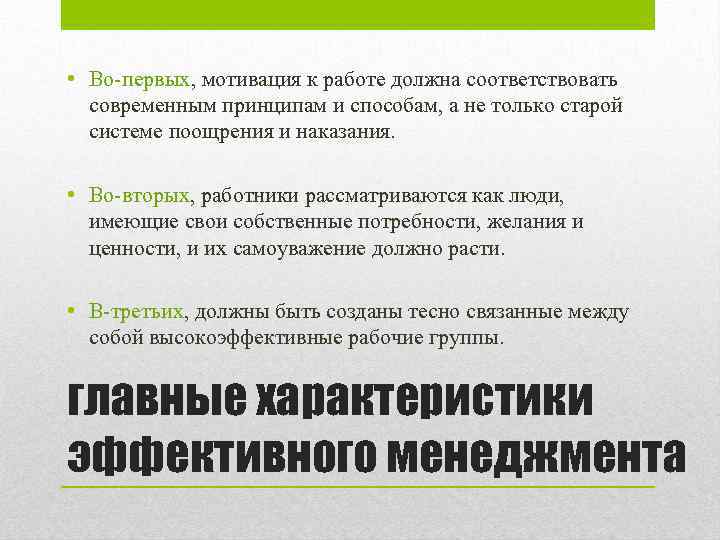 • Во-первых, мотивация к работе должна соответствовать современным принципам и способам, а не только старой системе поощрения и наказания.

• Во-вторых, работники рассматриваются как люди, имеющие свои собственные потребности, желания и ценности, и их самоуважение должно расти.

• В-третьих, должны быть созданы тесно связанные между собой высокоэффективные рабочие группы.

главные характеристики эффективного менеджмента